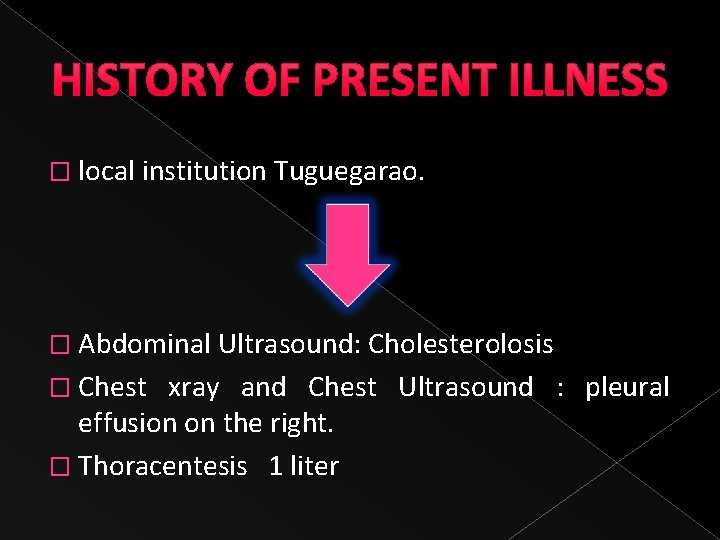 HISTORY OF PRESENT ILLNESS

□ local institution Tuguegarao.

□ Abdominal Ultrasound: Cholesterolosis

□ Chest xray and Chest Ultrasound : pleural effusion on the right.

□ Thoracentesis 1 liter